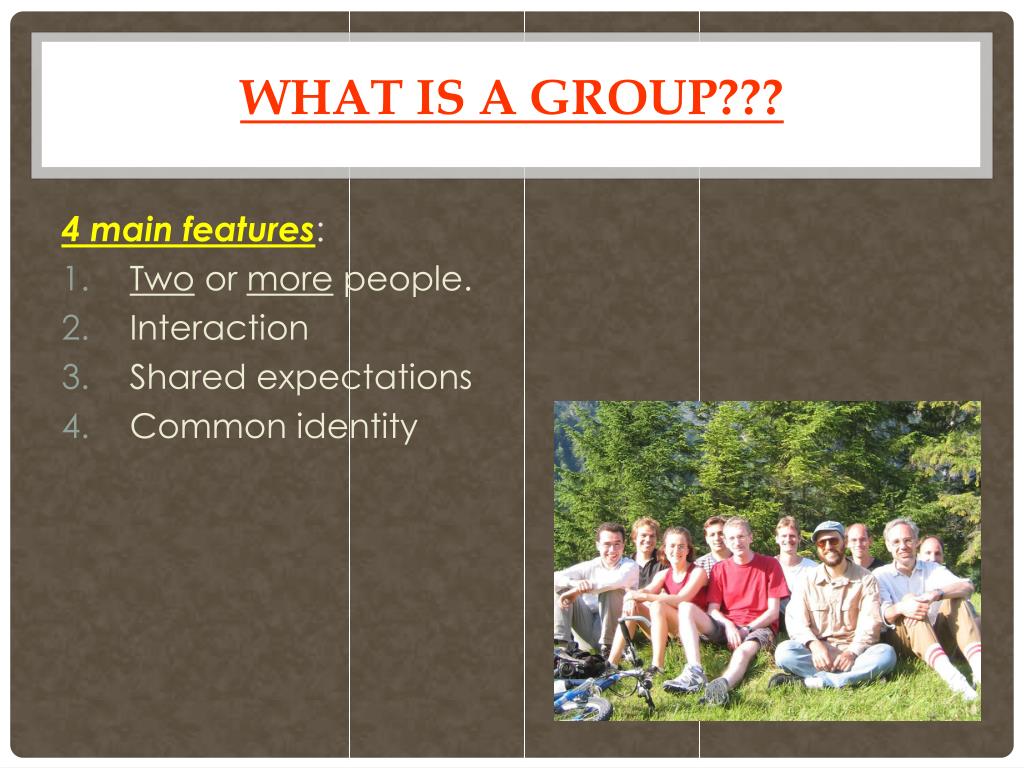 WHAT IS A GROUP???

4 main features:
1. Two or more people.
2. Interaction
3. Shared expectations
4. Common identity